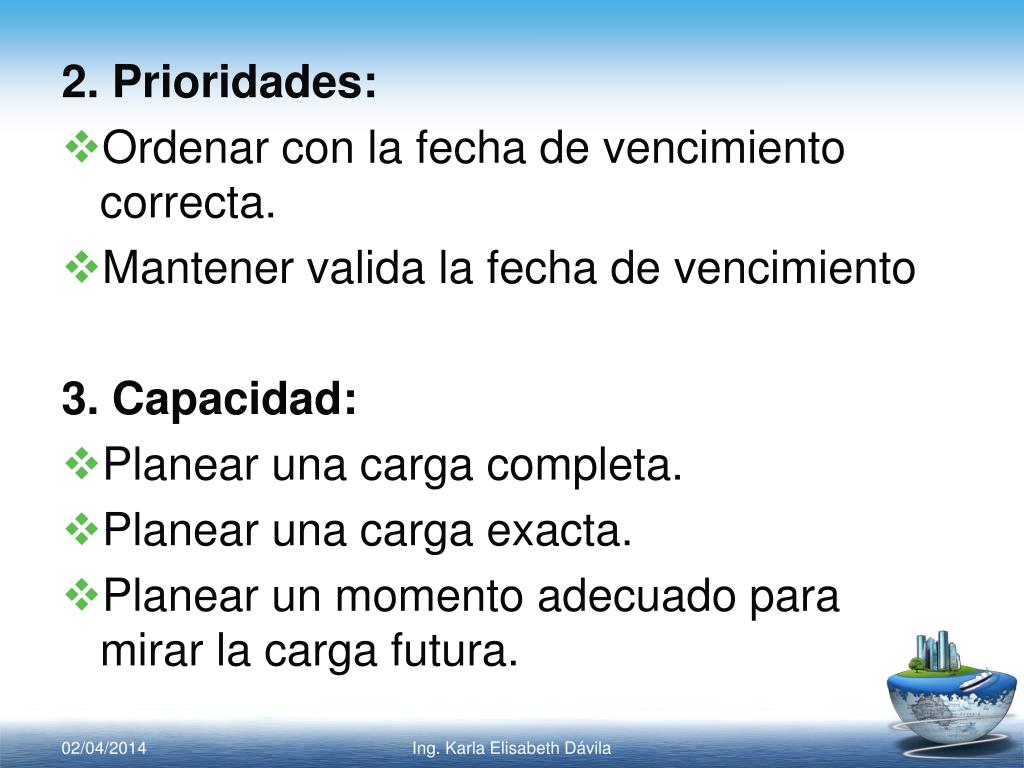 2. Prioridades:

❖Ordenar con la fecha de vencimiento correcta.

❖Mantener valida la fecha de vencimiento

3. Capacidad:

❖Planear una carga completa.

❖Planear una carga exacta.

❖Planear un momento adecuado para mirar la carga futura.

02/04/2014

Ing. Karla Elisabeth Dávila